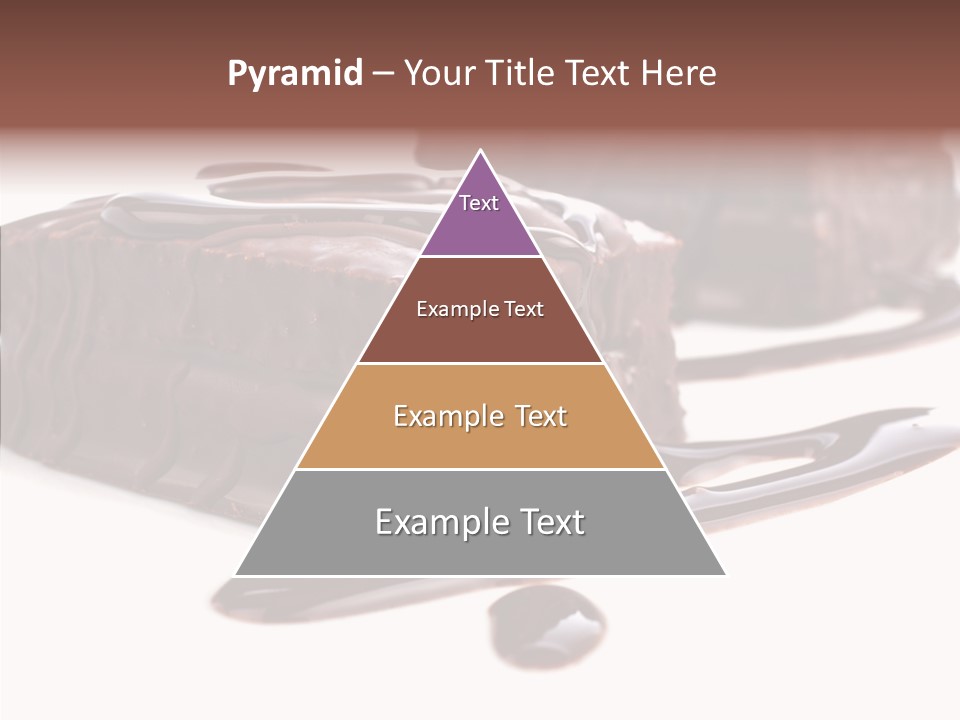 Pyramid – Your Title Text Here

Text

Example Text

Example Text

Example Text